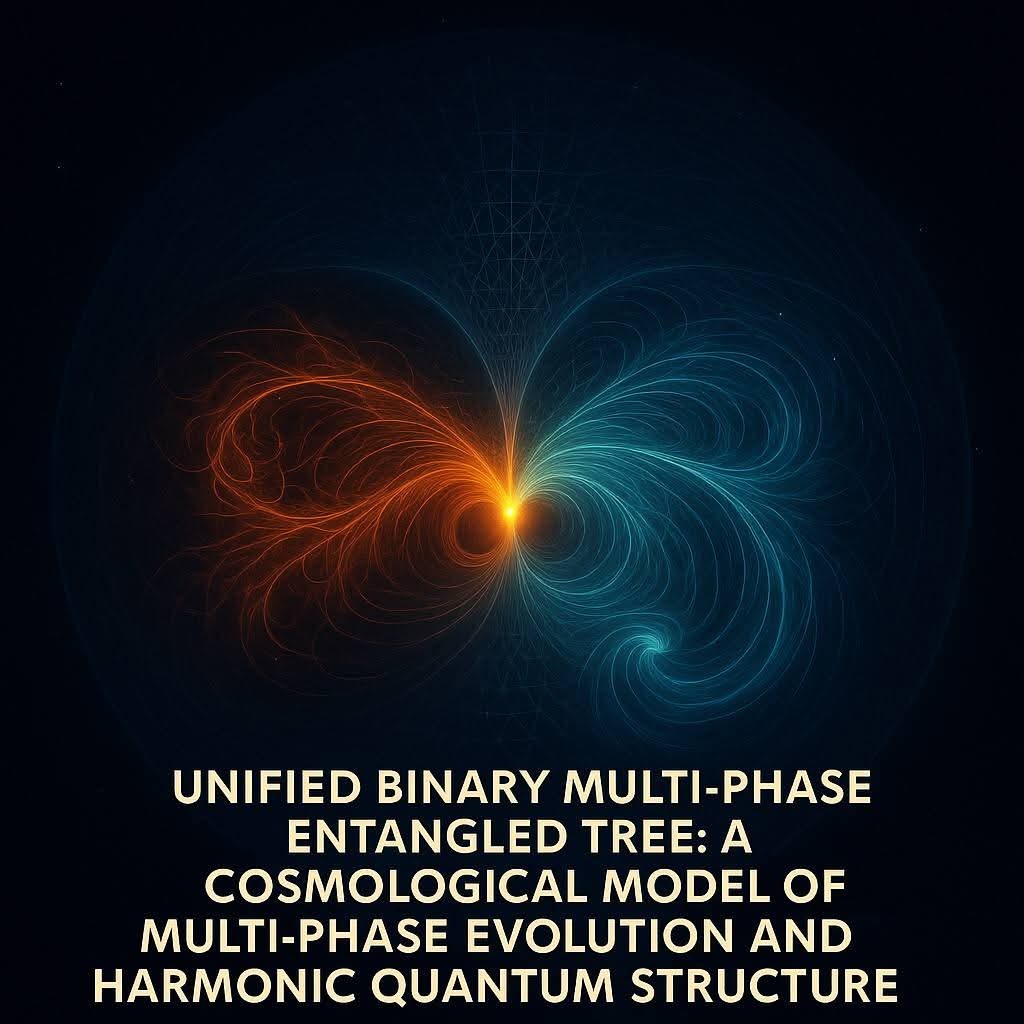 UNIFIED BINARY MULTI-PHASE ENTANGLED TREE: A COSMOLOGICAL MODEL OF MULTI-PHASE EVOLUTION AND HARMONIC QUANTUM STRUCTURE